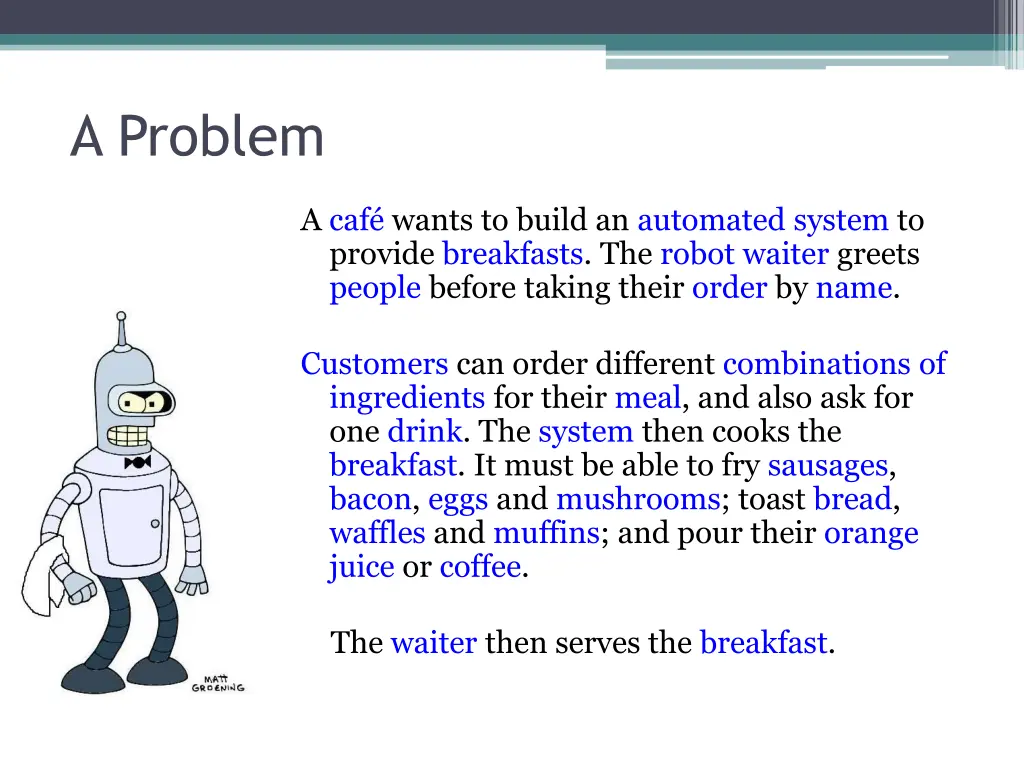 A Problem

A café wants to build an automated system to provide breakfasts. The robot waiter greets people before taking their order by name.

Customers can order different combinations of ingredients for their meal, and also ask for one drink. The system then cooks the breakfast. It must be able to fry sausages, bacon, eggs and mushrooms; toast bread, waffles and muffins; and pour their orange juice or coffee.

The waiter then serves the breakfast.

MATT GROENING